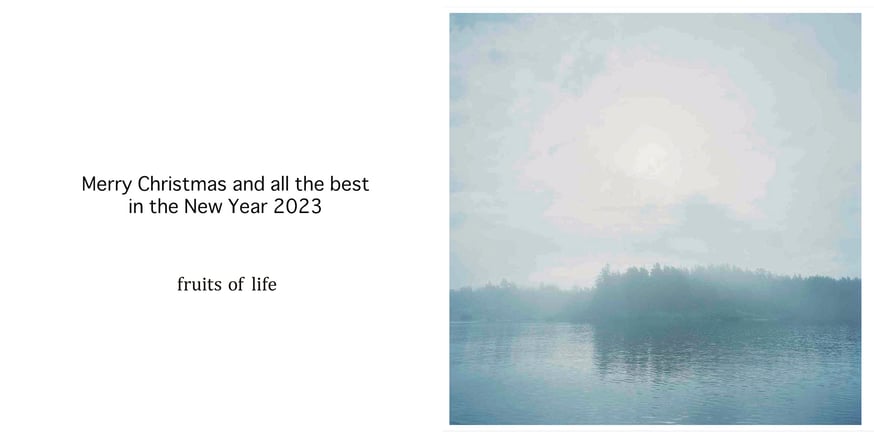 Merry Christmas and all the best
in the New Year 2023

fruits of life